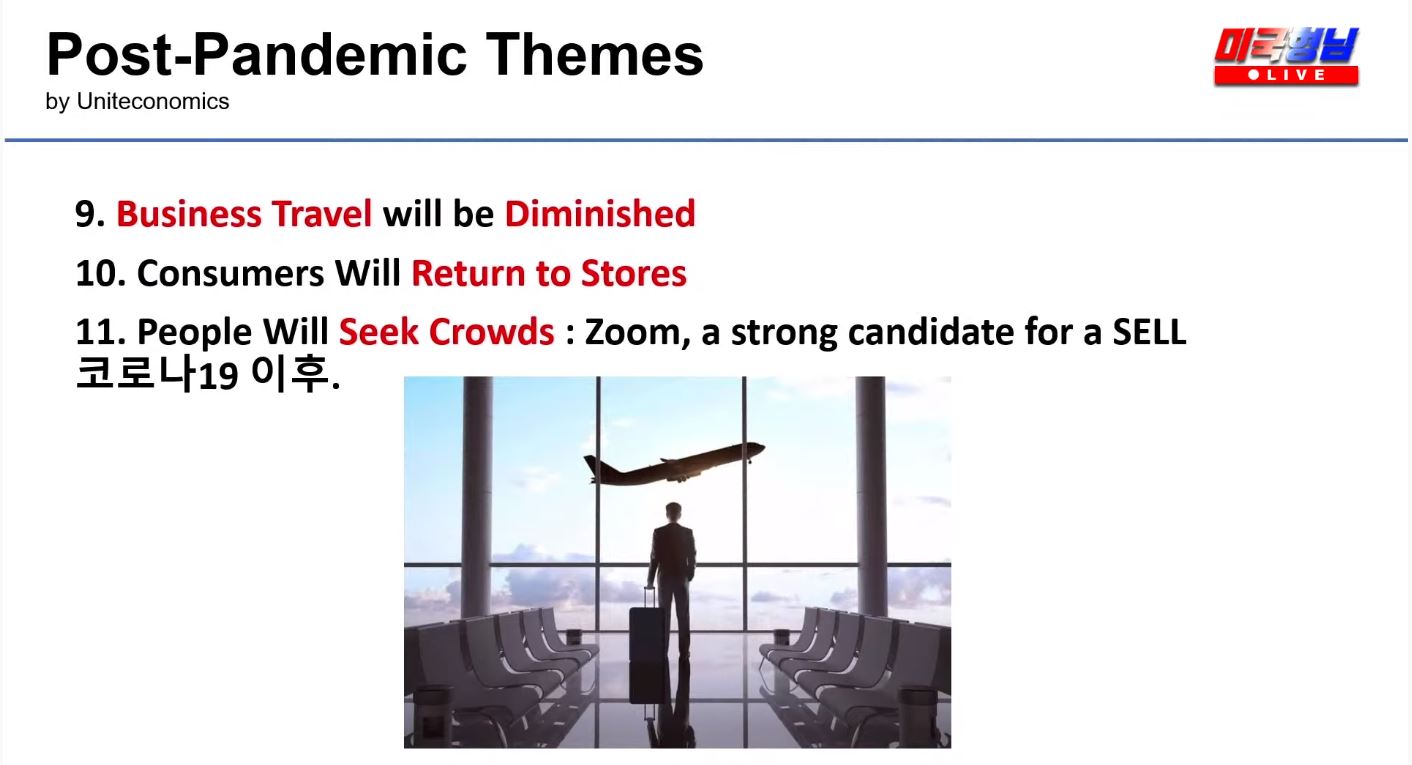 Post-Pandemic Themes
by Uniteconomics

미국형님
● LIVE

9. Business Travel will be Diminished

10. Consumers Will Return to Stores

11. People Will Seek Crowds : Zoom, a strong candidate for a SELL
코로나19 이후.